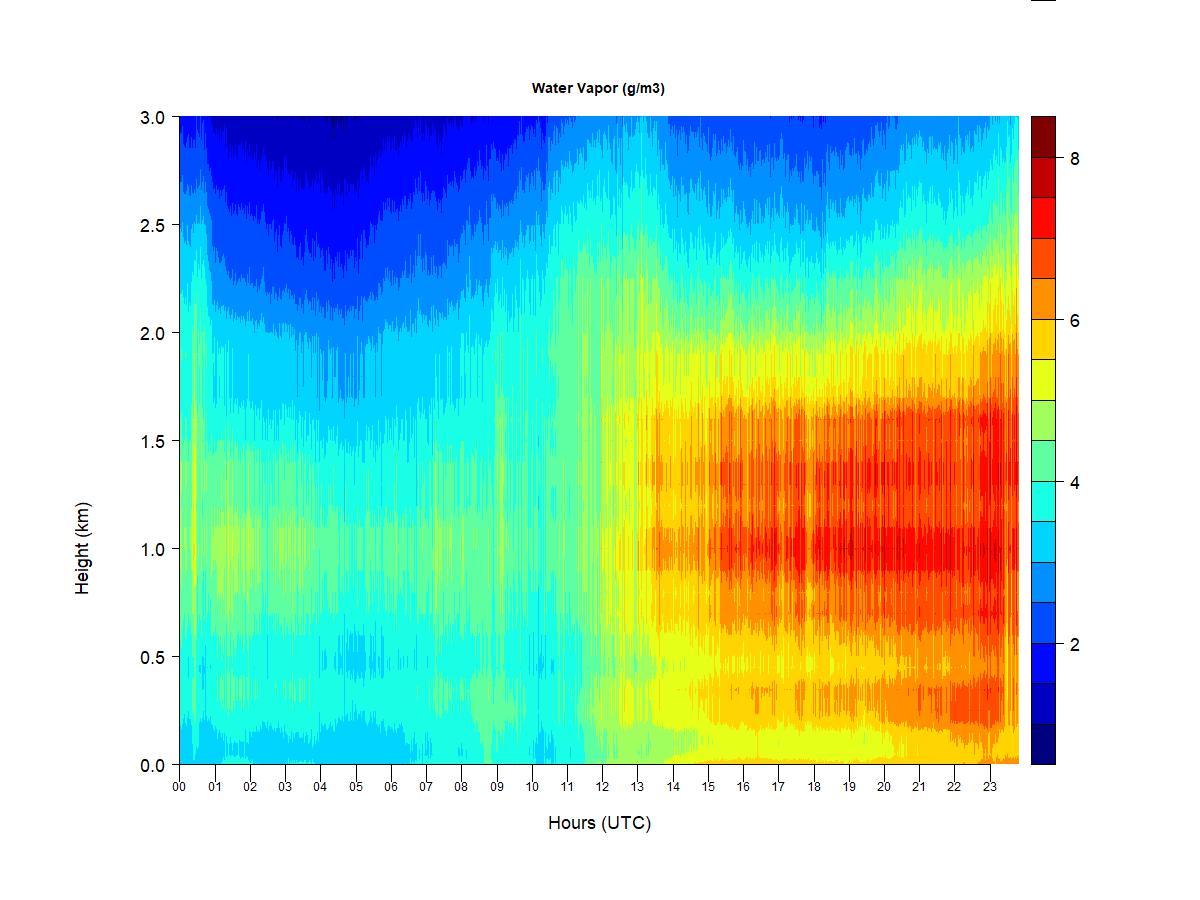 Water Vapor (g/m3)

Height (km)

3.0
2.5
2.0
1.5
1.0
0.5
0.0

00 01 02 03 04 05 06 07 08 09 10 11 12 13 14 15 16 17 18 19 20 21 22 23

Hours (UTC)

8
6
4
2